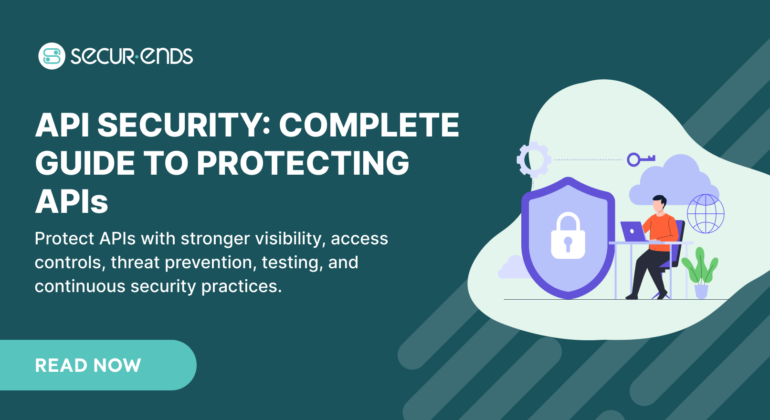 SECUR·ENDS

API SECURITY: COMPLETE GUIDE TO PROTECTING APIs

Protect APIs with stronger visibility, access controls, threat prevention, testing, and continuous security practices.

READ NOW